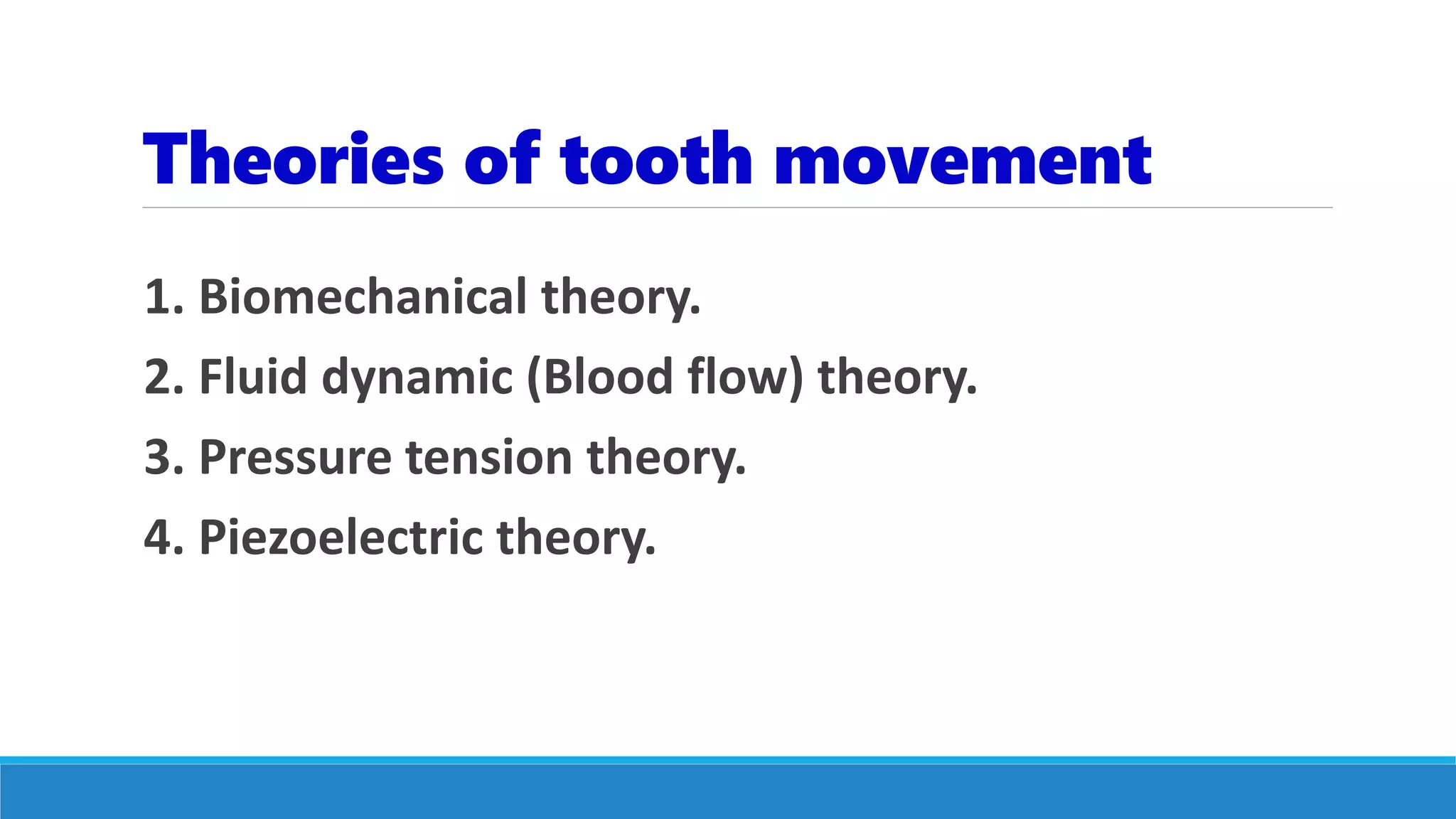 Theories of tooth movement

1. Biomechanical theory.

2. Fluid dynamic (Blood flow) theory.

3. Pressure tension theory.

4. Piezoelectric theory.